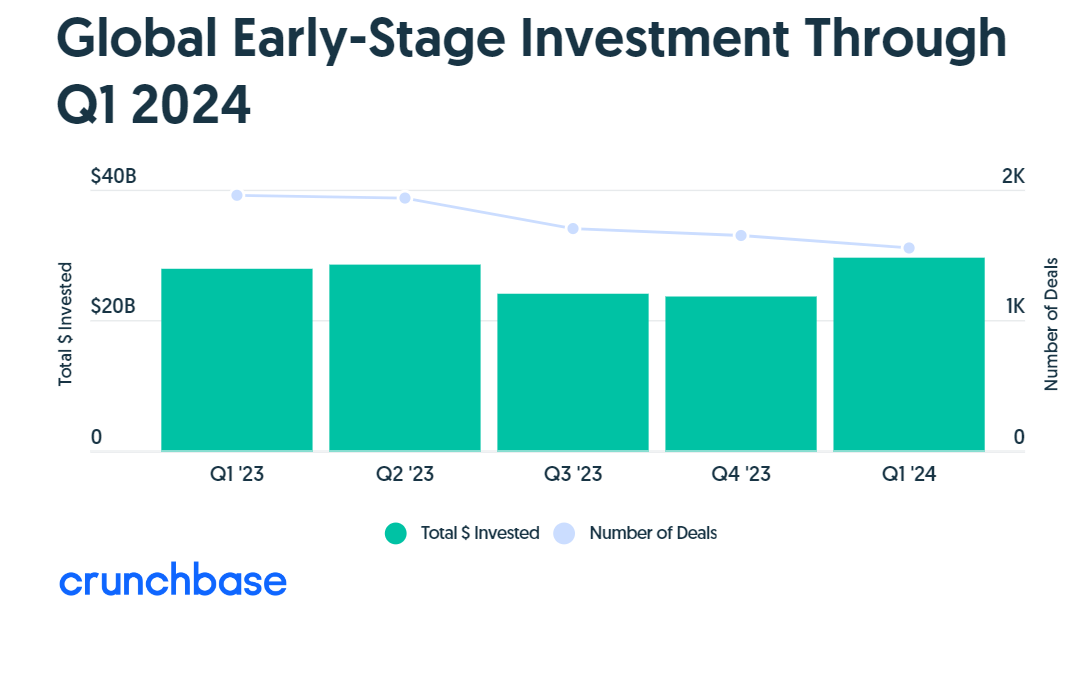 Global Early-Stage Investment Through Q1 2024

$40B
$20B
0
Total $ Invested

2K
1K
0
Number of Deals

Q1 '23
Q2 '23
Q3 '23
Q4 '23
Q1 '24

Total $ Invested
Number of Deals

crunchbase